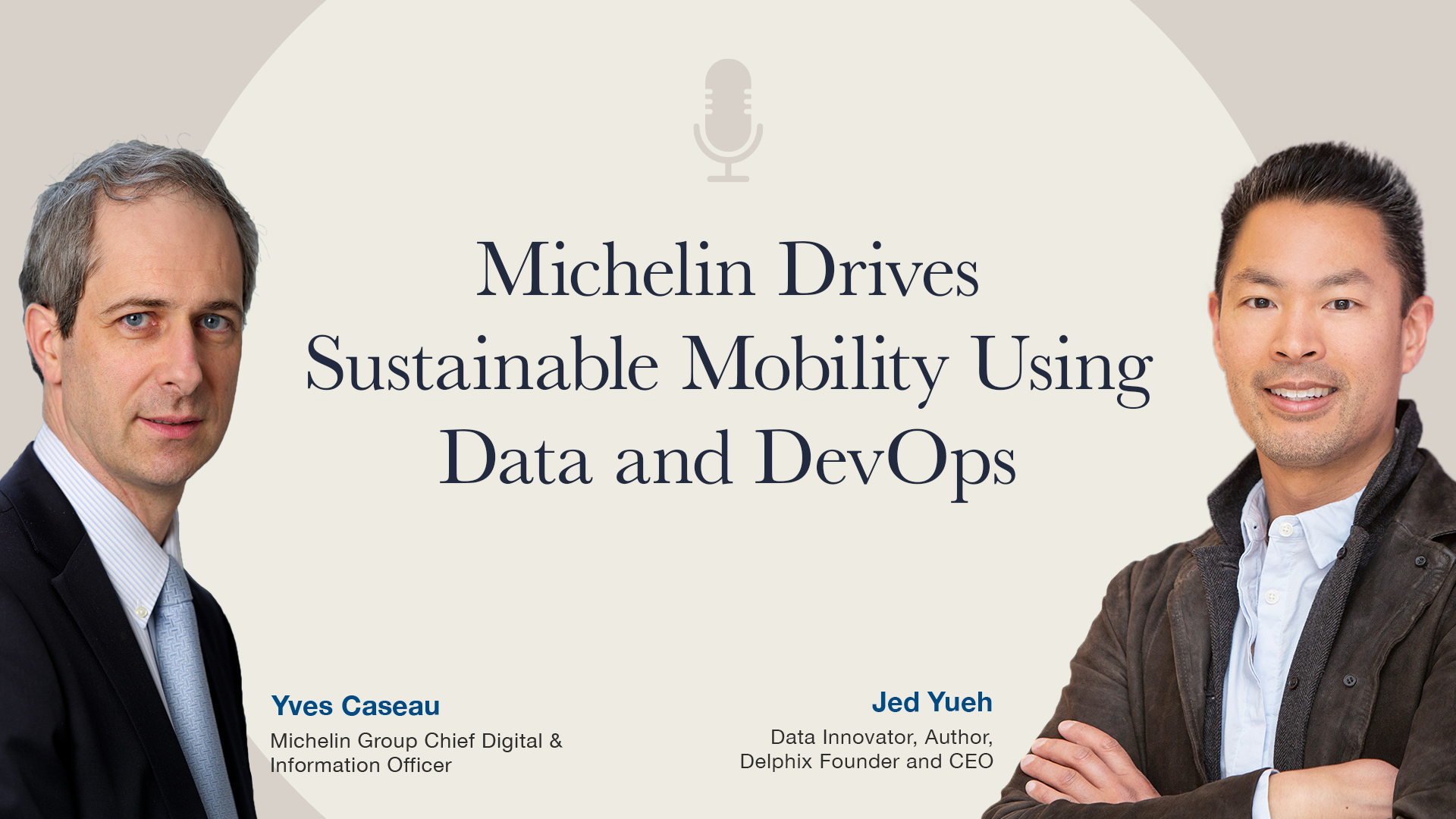 Michelin Drives Sustainable Mobility Using Data and DevOps

Yves Caseau
Michelin Group Chief Digital & Information Officer

Jed Yueh
Data Innovator, Author, Delphix Founder and CEO